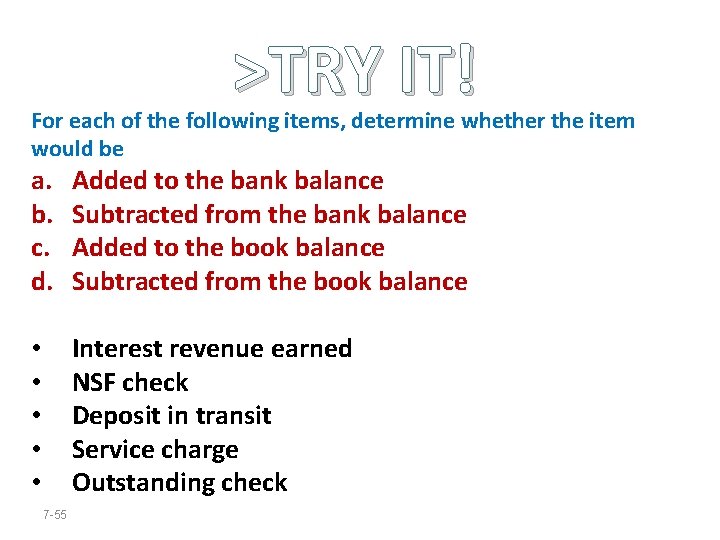 >TRY IT!

For each of the following items, determine whether the item would be

a. Added to the bank balance
b. Subtracted from the bank balance
c. Added to the book balance
d. Subtracted from the book balance

• Interest revenue earned
• NSF check
• Deposit in transit
• Service charge
• Outstanding check

7-55